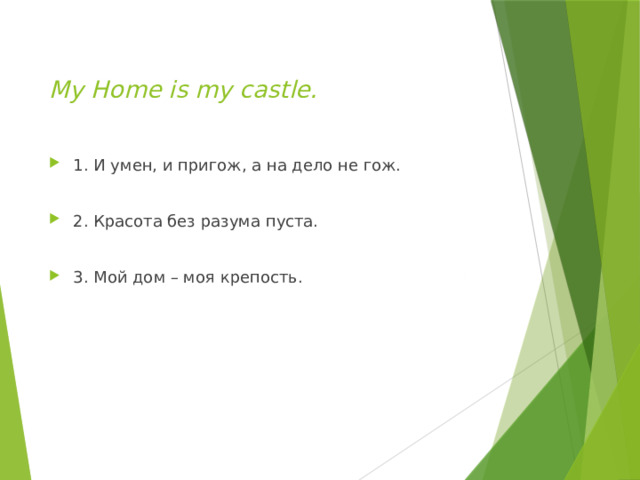 My Home is my castle.

1. И умен, и пригож, а на дело не гож.

2. Красота без разума пуста.

3. Мой дом – моя крепость.